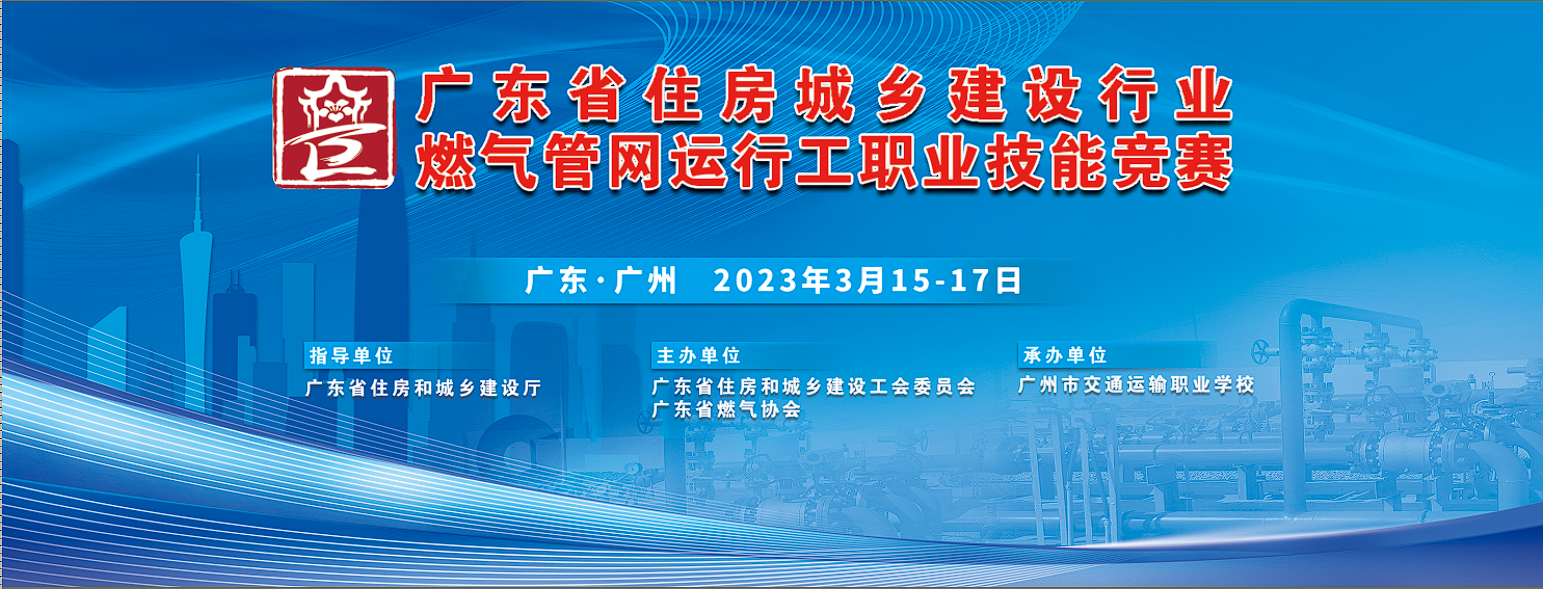 广东省住房城乡建设行业
燃气管网运行工职业技能竞赛

广东·广州　2023年3月15-17日

指导单位
广东省住房和城乡建设厅

主办单位
广东省住房和城乡建设工会委员会
广东省燃气协会

承办单位
广州市交通运输职业学校